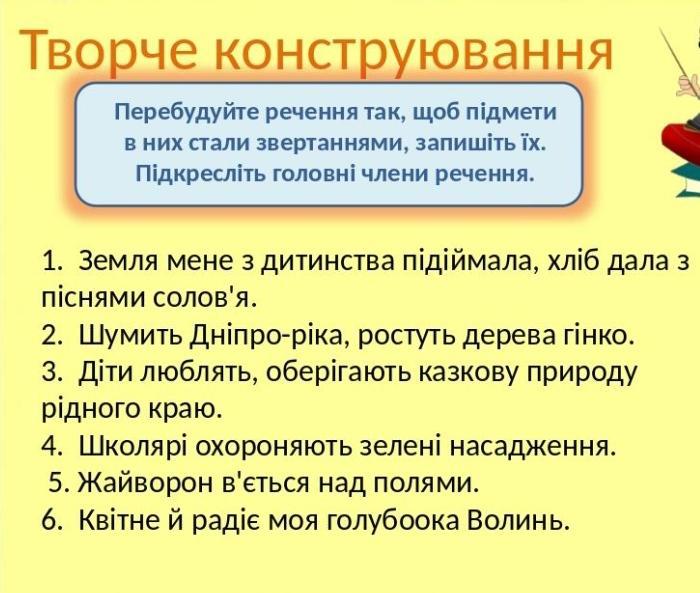 Творче конструювання

Перебудуйте речення так, щоб підмети в них стали звертаннями, запишіть їх. Підкресліть головні члени речення.

1. Земля мене з дитинства підіймала, хліб дала з піснями солов'я.
2. Шумить Дніпро-ріка, ростуть дерева гінко.
3. Діти люблять, оберігають казкову природу рідного краю.
4. Школярі охороняють зелені насадження.
5. Жайворон в'ється над полями.
6. Квітне й радіє моя голубоока Волинь.